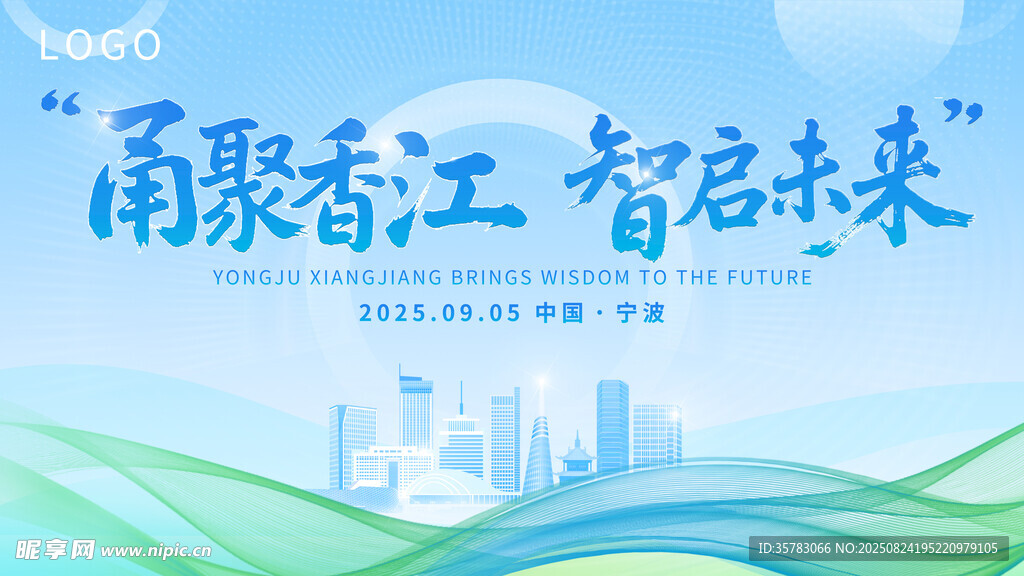 LOGO

“甬聚香江 智启未来”

YONGJU XIANGJIANG BRINGS WISDOM TO THE FUTURE

2025.09.05 中国 · 宁波

昵享网 www.nipic.cn

ID:35783066 NO:20250824195220979105